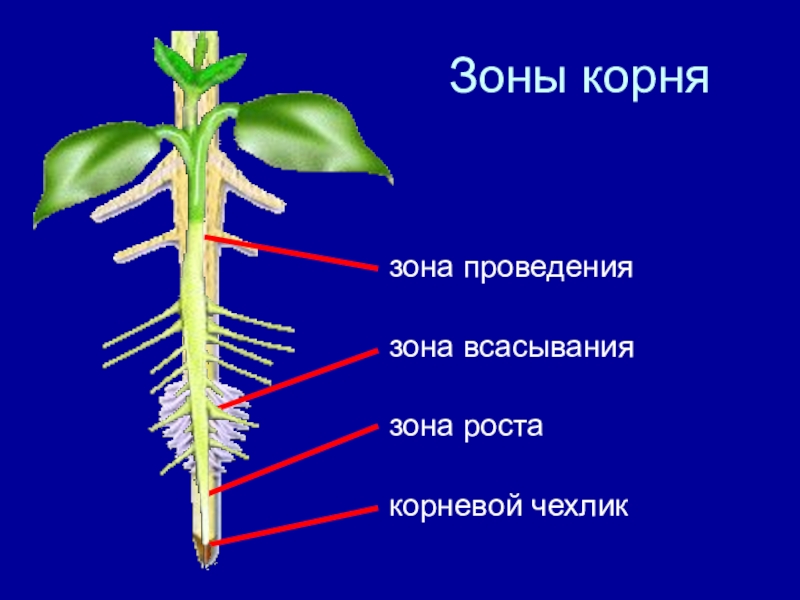 Зоны корня

зона проведения

зона всасывания

зона роста

корневой чехлик